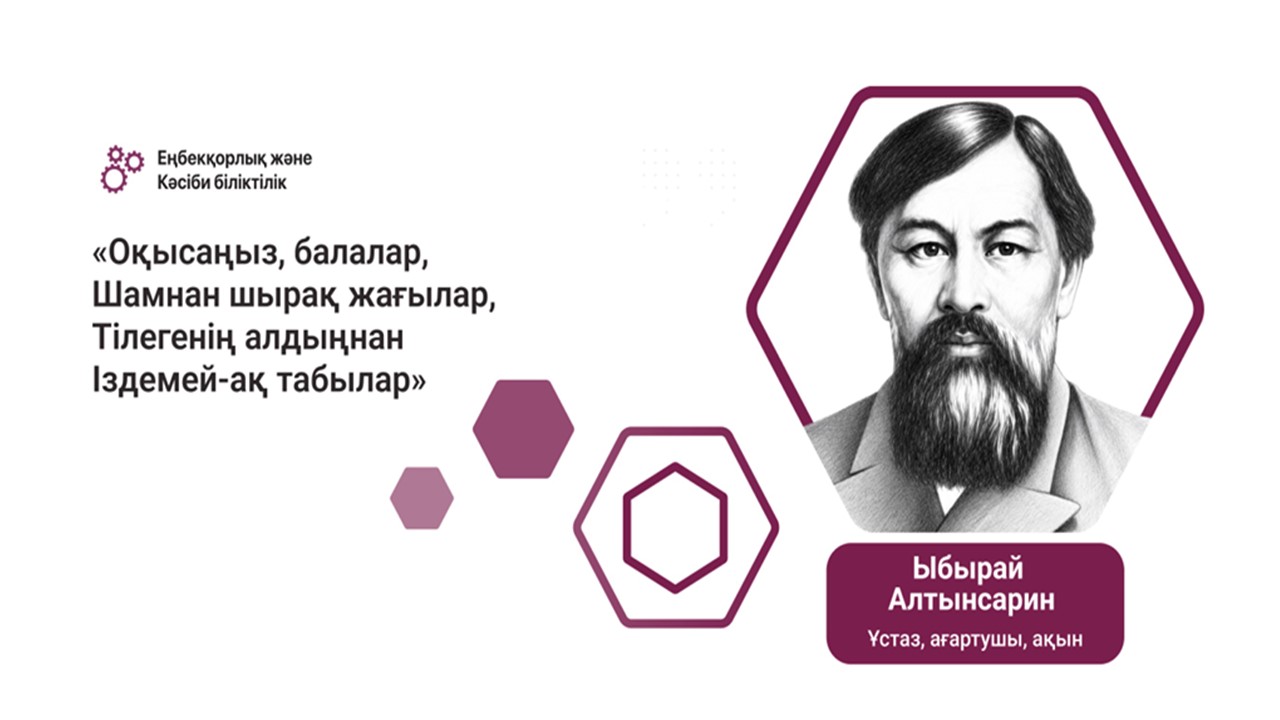 Еңбекқорлық және
Кәсіби біліктілік

«Оқысаңыз, балалар,
Шамнан шырақ жағылар,
Тілегенің алдыңнан
Іздемей-ақ табылар»

Ыбырай
Алтынсарин
Ұстаз, ағартушы, ақын